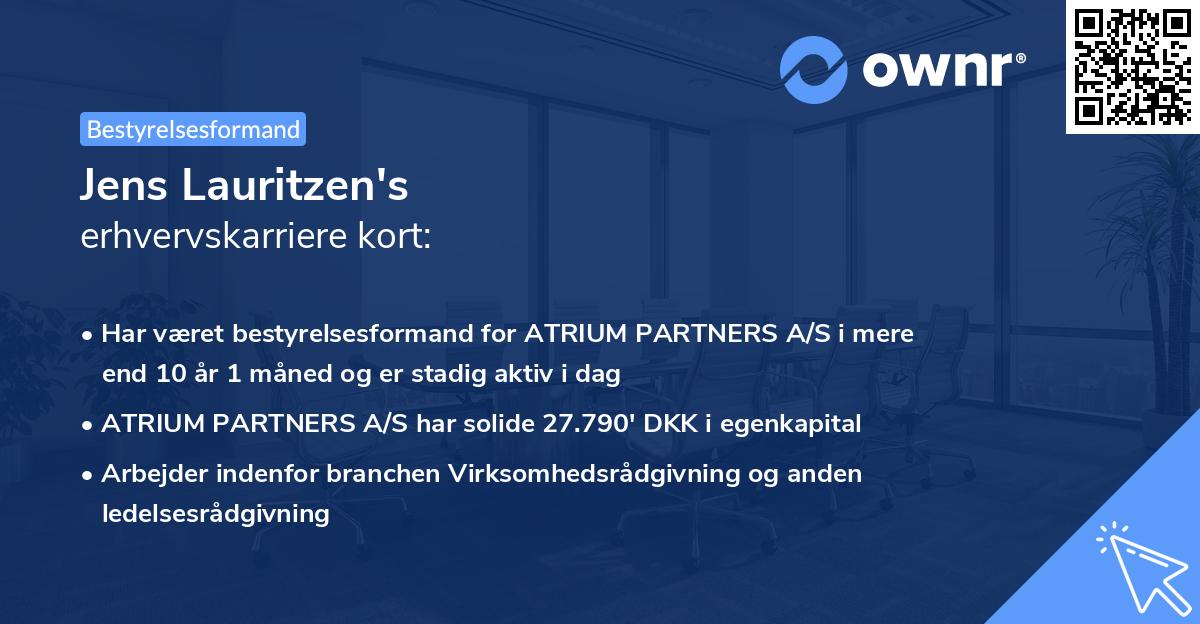 ownr®

Bestyrelsesformand

Jens Lauritzen's
erhvervskarriere kort:

• Har været bestyrelsesformand for ATRIUM PARTNERS A/S i mere end 10 år 1 måned og er stadig aktiv i dag
• ATRIUM PARTNERS A/S har solide 27.790' DKK i egenkapital
• Arbejder indenfor branchen Virksomhedsrådgivning og anden ledelsesrådgivning